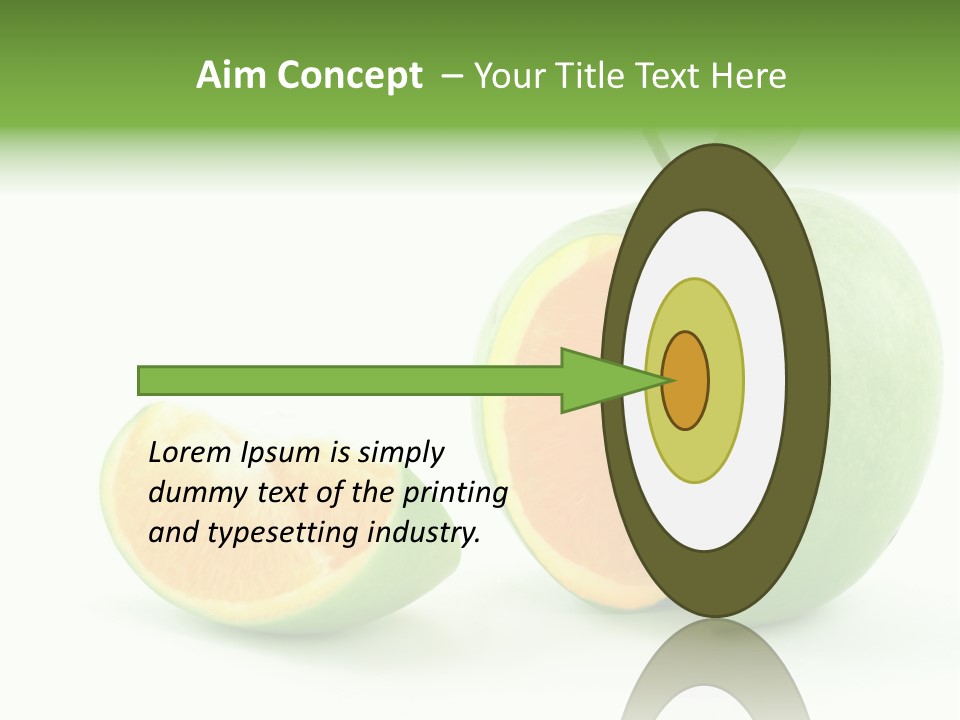 Aim Concept – Your Title Text Here

Lorem Ipsum is simply dummy text of the printing and typesetting industry.